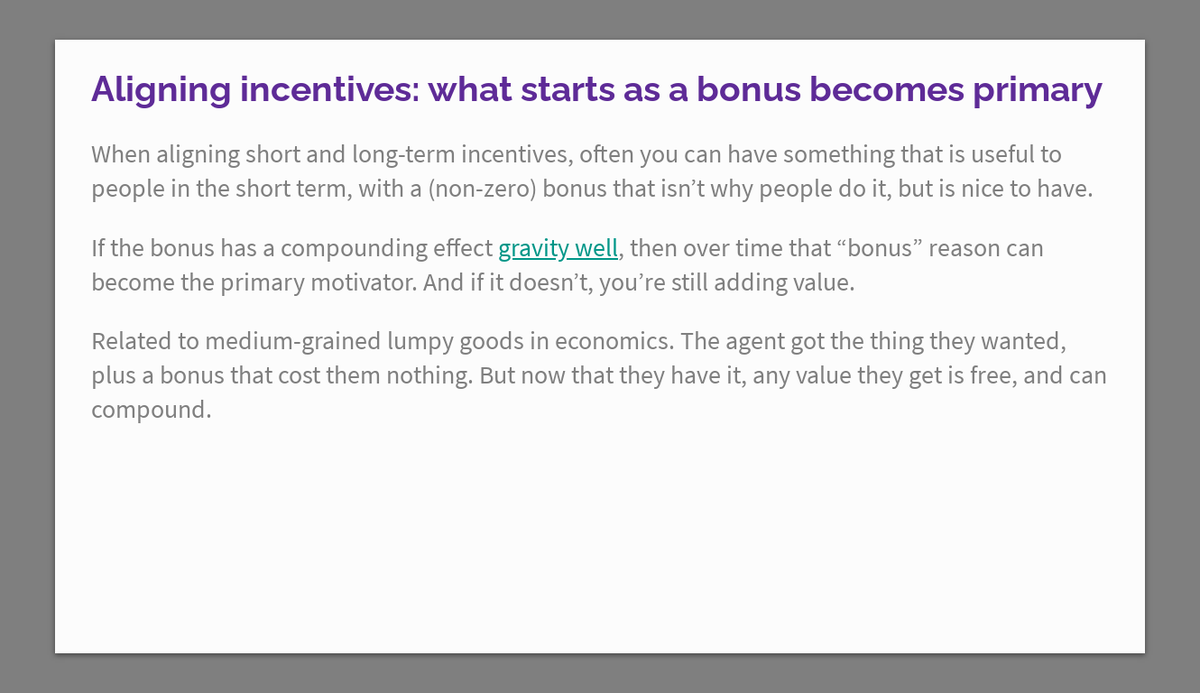 Aligning incentives: what starts as a bonus becomes primary

When aligning short and long-term incentives, often you can have something that is useful to people in the short term, with a (non-zero) bonus that isn’t why people do it, but is nice to have.

If the bonus has a compounding effect gravity well, then over time that “bonus” reason can become the primary motivator. And if it doesn’t, you’re still adding value.

Related to medium-grained lumpy goods in economics. The agent got the thing they wanted, plus a bonus that cost them nothing. But now that they have it, any value they get is free, and can compound.